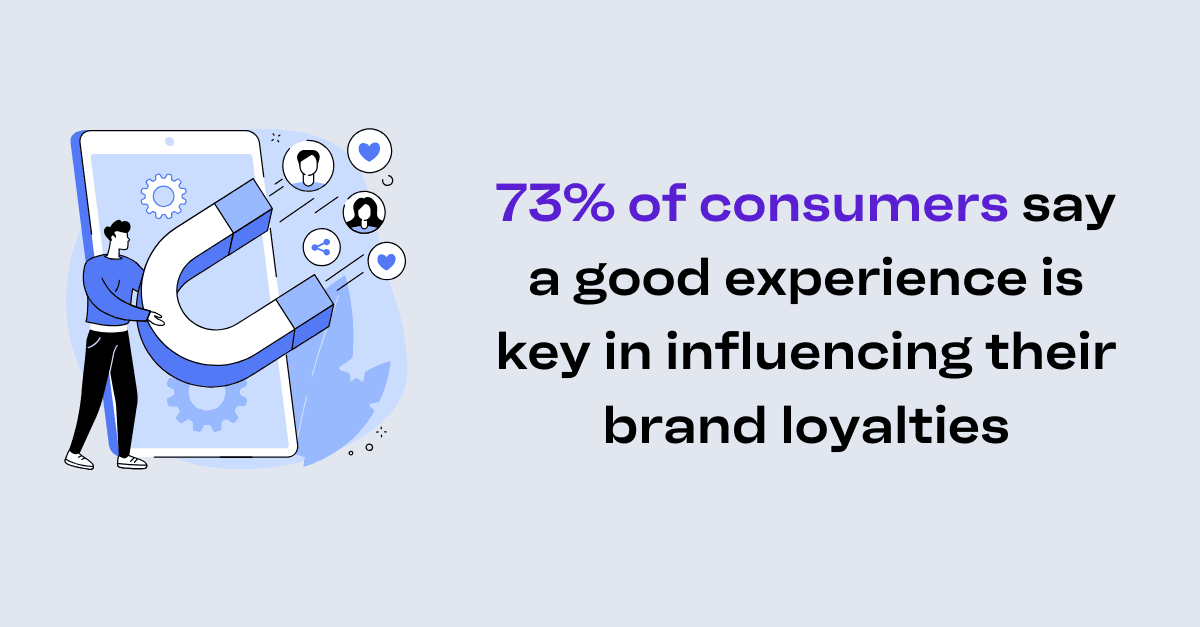 73% of consumers say a good experience is key in influencing their brand loyalties